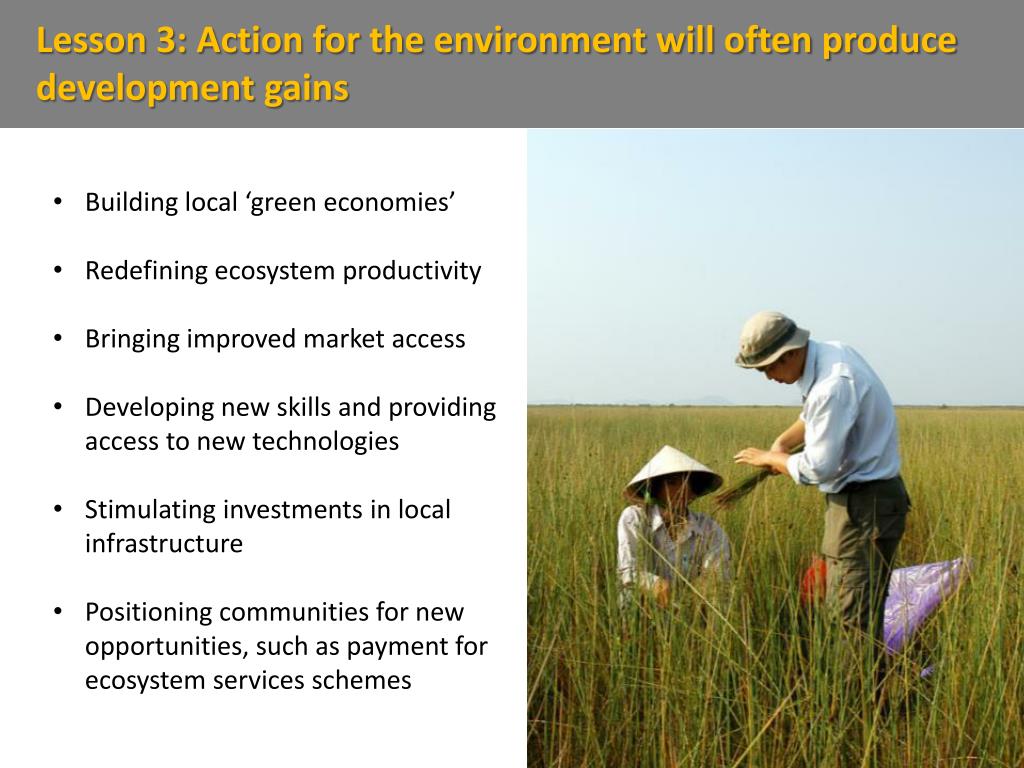 Lesson 3: Action for the environment will often produce development gains

• Building local ‘green economies’

• Redefining ecosystem productivity

• Bringing improved market access

• Developing new skills and providing access to new technologies

• Stimulating investments in local infrastructure

• Positioning communities for new opportunities, such as payment for ecosystem services schemes